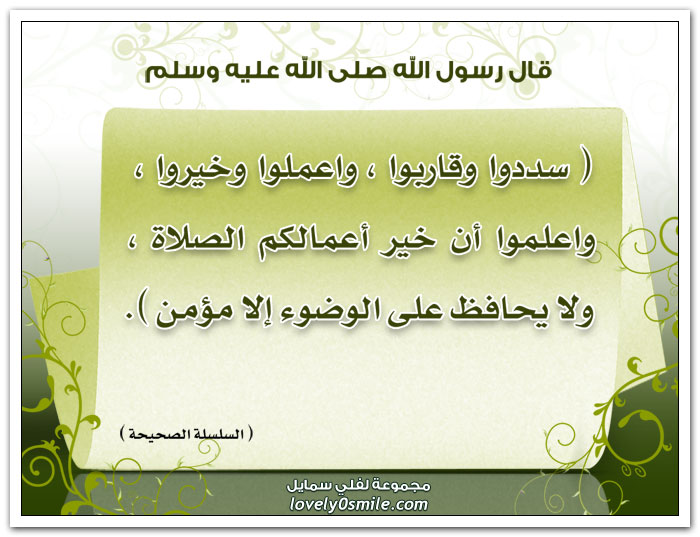 قال رسول الله صلى الله عليه وسلم

( سددوا وقاربوا ، واعملوا وخيروا ، واعلموا أن خير أعمالكم الصلاة ، ولا يحافظ على الوضوء إلا مؤمن ).

( السلسلة الصحيحة )

مجموعة لفلي سمايل
lovely0smile.com